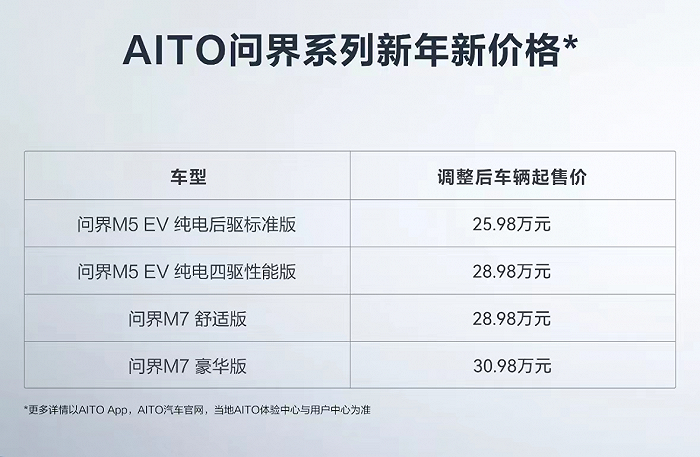 AITO问界系列新年新价格*

| 车型 | 调整后车辆起售价 |
|---|---|
| 问界M5 EV 纯电后驱标准版 | 25.98万元 |
| 问界M5 EV 纯电四驱性能版 | 28.98万元 |
| 问界M7 舒适版 | 28.98万元 |
| 问界M7 豪华版 | 30.98万元 |

*更多详情以AITO App，AITO汽车官网，当地AITO体验中心与用户中心为准